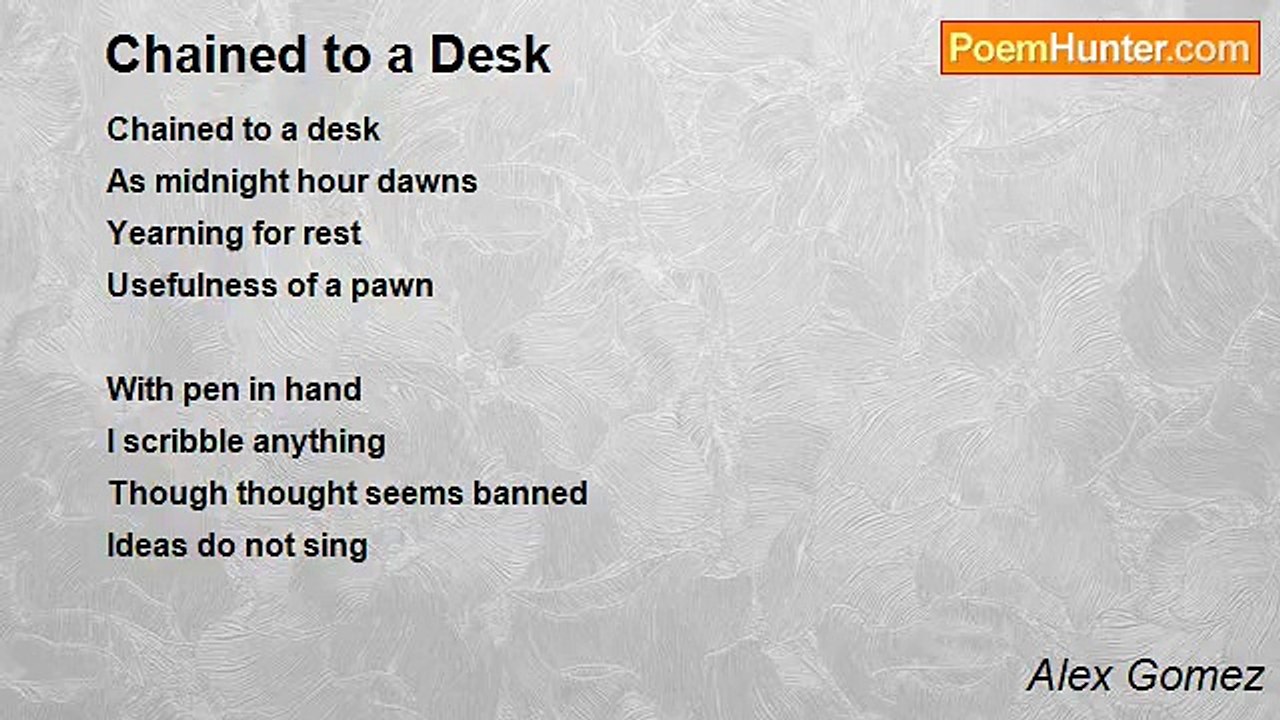 Chained to a Desk

PoemHunter.com

Chained to a desk
As midnight hour dawns
Yearning for rest
Usefulness of a pawn

With pen in hand
I scribble anything
Though thought seems banned
Ideas do not sing

Alex Gomez